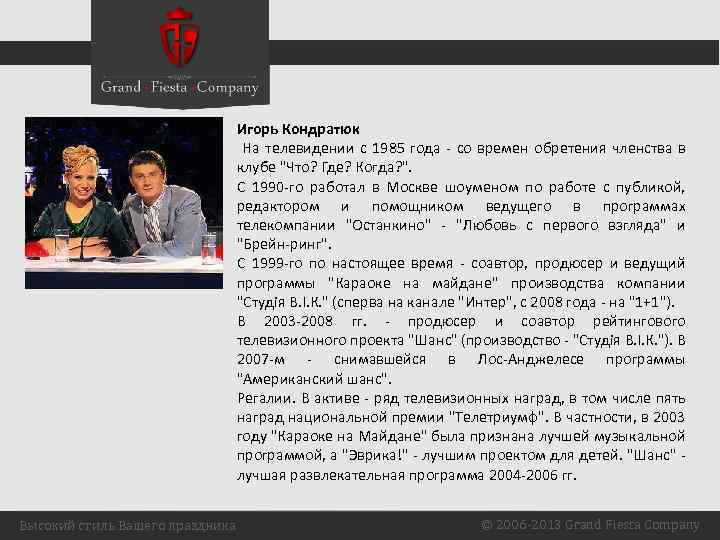 Grand Fiesta Company

Игорь Кондратюк

На телевидении с 1985 года - со времен обретения членства в клубе "Что? Где? Когда?".

С 1990-го работал в Москве шоуменом по работе с публикой, редактором и помощником ведущего в программах телекомпании "Останкино" - "Любовь с первого взгляда" и "Брейн-ринг".

С 1999-го по настоящее время - соавтор, продюсер и ведущий программы "Караоке на майдане" производства компании "Студія В.І.К." (сперва на канале "Интер", с 2008 года - на "1+1").

В 2003-2008 гг. - продюсер и соавтор рейтингового телевизионного проекта "Шанс" (производство - "Студія В.І.К."). В 2007-м - снимавшейся в Лос-Анджелесе программы "Американский шанс".

Регалии. В активе - ряд телевизионных наград, в том числе пять наград национальной премии "Телетриумф". В частности, в 2003 году "Караоке на Майдане" была признана лучшей музыкальной программой, а "Эврика!" - лучшим проектом для детей. "Шанс" - лучшая развлекательная программа 2004-2006 гг.

Высокий стиль Вашего праздника

© 2006-2013 Grand Fiesta Company